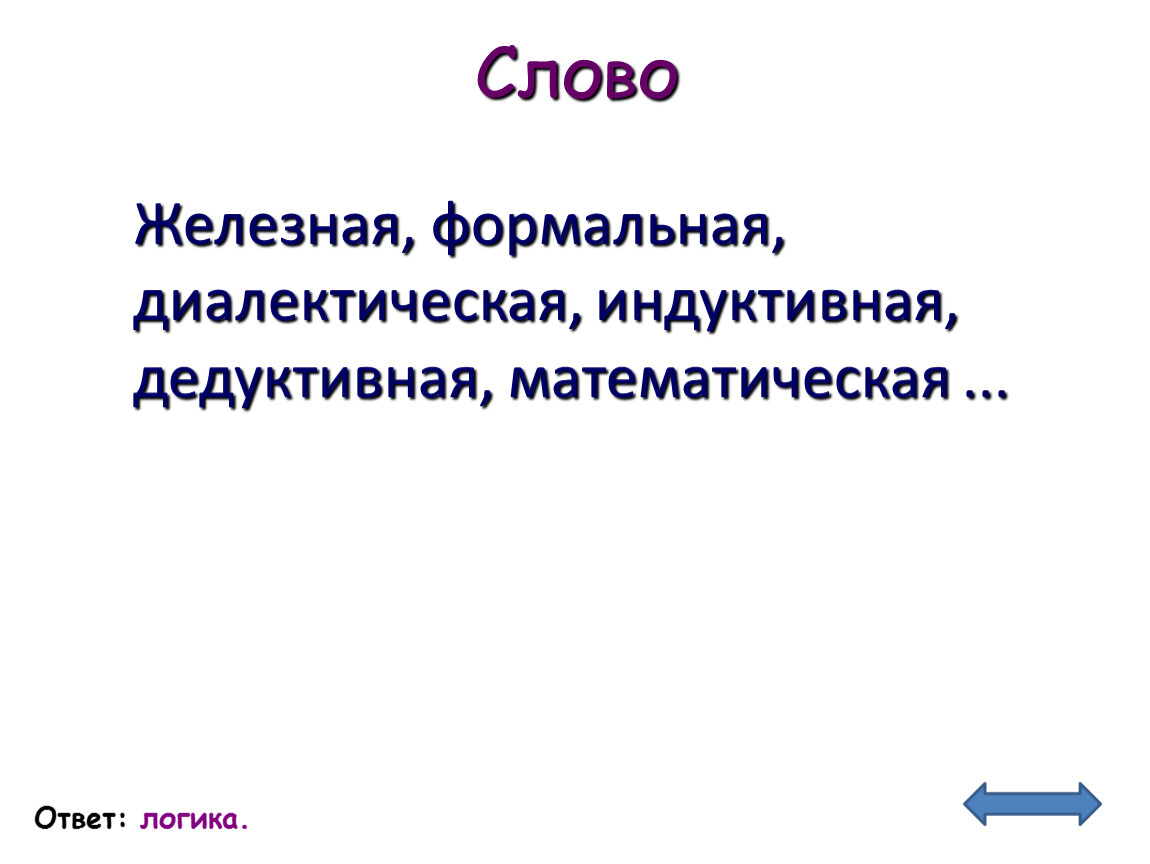 Слово

Железная, формальная, диалектическая, индуктивная, дедуктивная, математическая …

Ответ: логика.